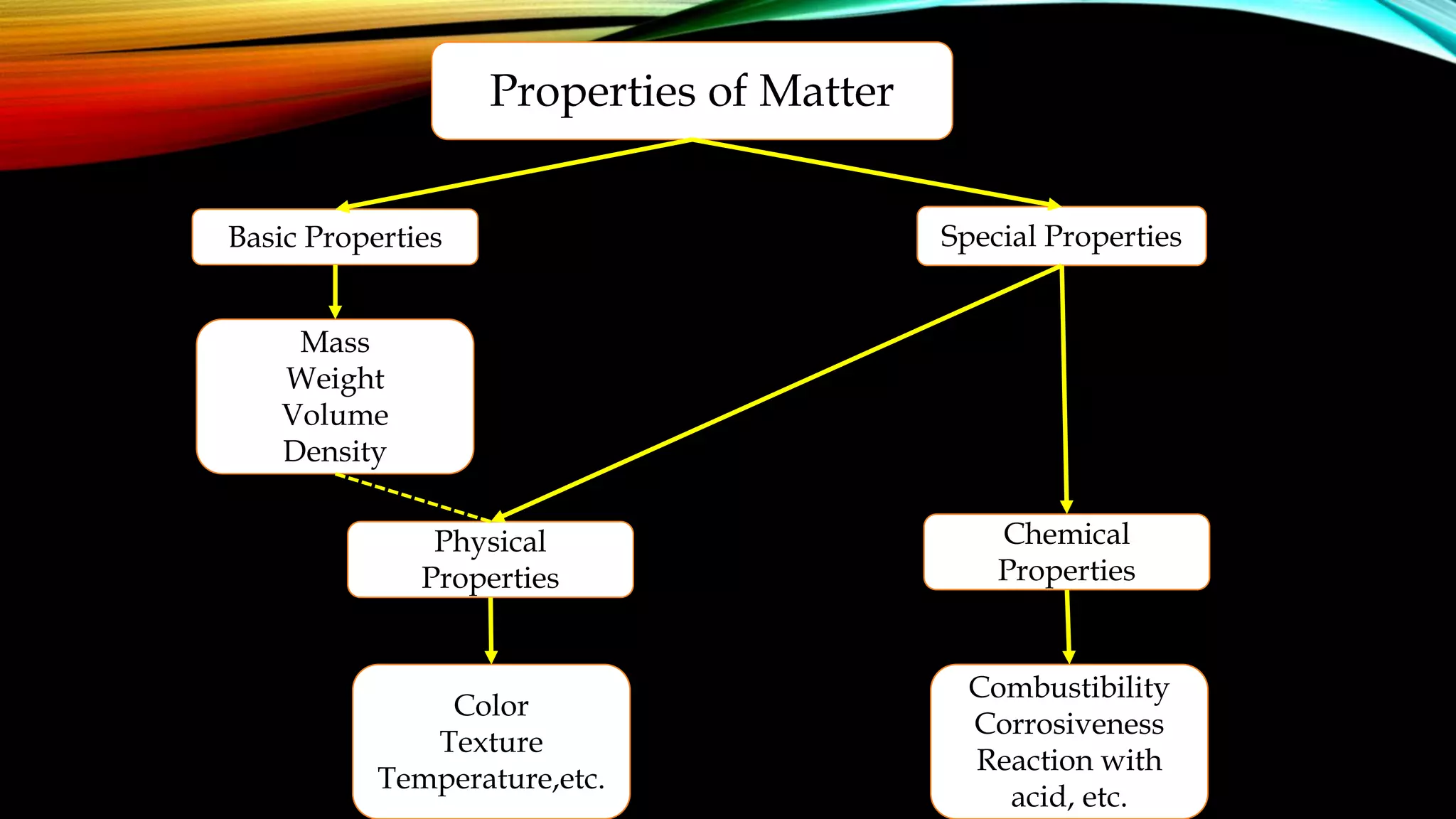 Properties of Matter

Basic Properties

Special Properties

Mass
Weight
Volume
Density

Physical Properties

Chemical Properties

Color
Texture
Temperature,etc.

Combustibility
Corrosiveness
Reaction with acid, etc.